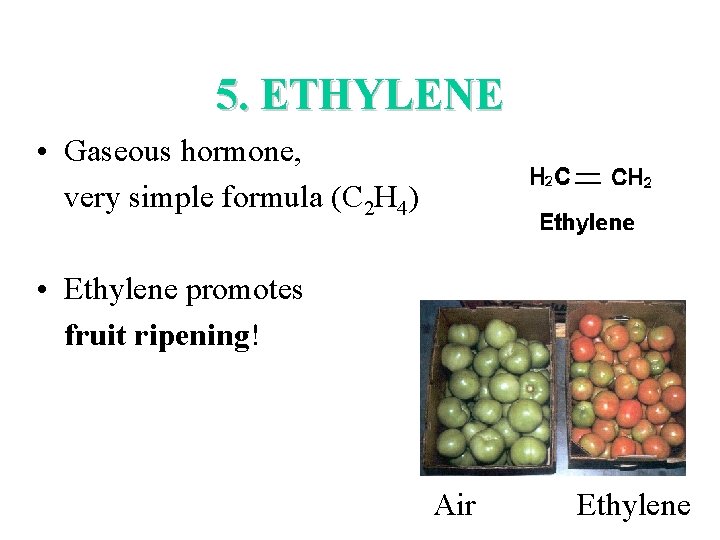 5. ETHYLENE

• Gaseous hormone, very simple formula ($C_2H_4$)

$H_2C = CH_2$

Ethylene

• Ethylene promotes **fruit ripening**!

Air Ethylene